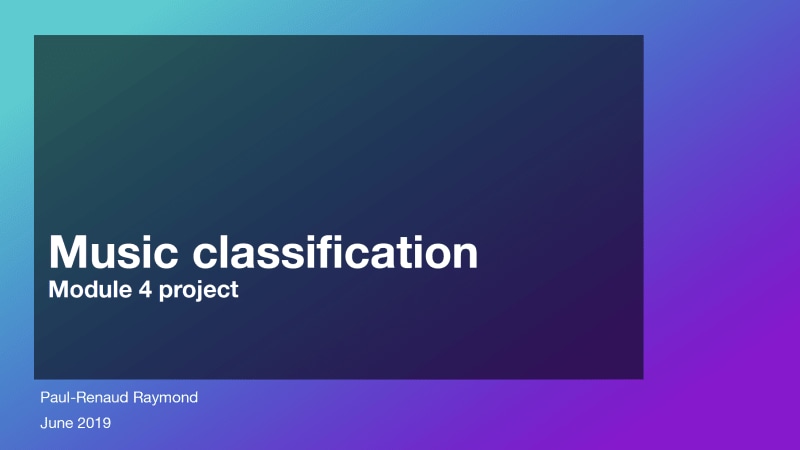 Music classification
Module 4 project

Paul-Renaud Raymond

June 2019